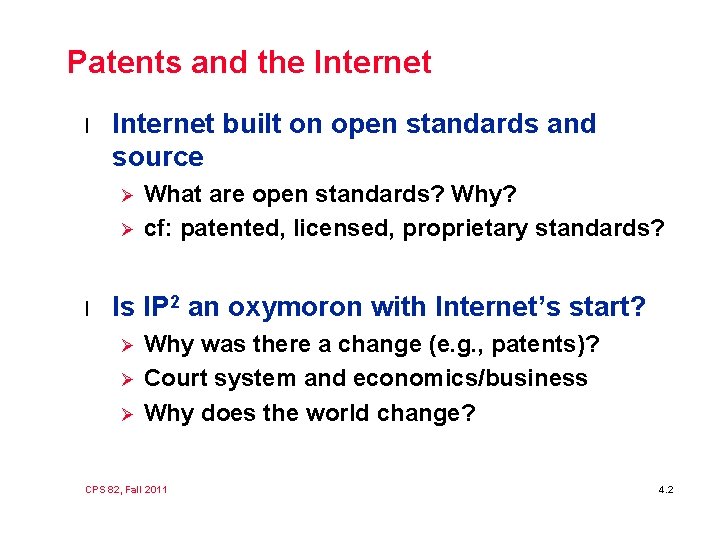 Patents and the Internet

l Internet built on open standards and source

➢ What are open standards? Why?

➢ cf: patented, licensed, proprietary standards?

l Is IP$^2$ an oxymoron with Internet's start?

➢ Why was there a change (e.g., patents)?

➢ Court system and economics/business

➢ Why does the world change?

CPS 82, Fall 2011

4.2